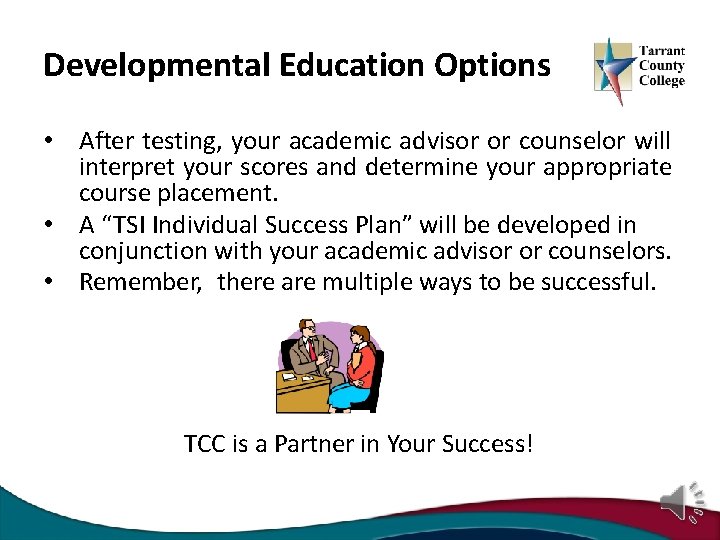 Developmental Education Options

Tarrant County College

• After testing, your academic advisor or counselor will interpret your scores and determine your appropriate course placement.
• A "TSI Individual Success Plan" will be developed in conjunction with your academic advisor or counselors.
• Remember,  there are multiple ways to be successful.

TCC is a Partner in Your Success!